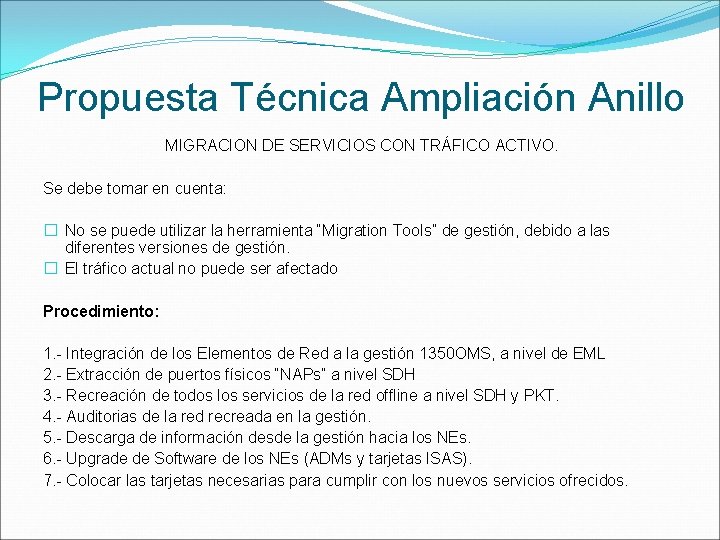 Propuesta Técnica Ampliación Anillo

MIGRACION DE SERVICIOS CON TRÁFICO ACTIVO.

Se debe tomar en cuenta:

☐ No se puede utilizar la herramienta "Migration Tools" de gestión, debido a las diferentes versiones de gestión.
☐ El tráfico actual no puede ser afectado

Procedimiento:

1.- Integración de los Elementos de Red a la gestión 1350OMS, a nivel de EML
2.- Extracción de puertos físicos "NAPs" a nivel SDH
3.- Recreación de todos los servicios de la red offline a nivel SDH y PKT.
4.- Auditorias de la red recreada en la gestión.
5.- Descarga de información desde la gestión hacia los NEs.
6.- Upgrade de Software de los NEs (ADMs y tarjetas ISAS).
7.- Colocar las tarjetas necesarias para cumplir con los nuevos servicios ofrecidos.